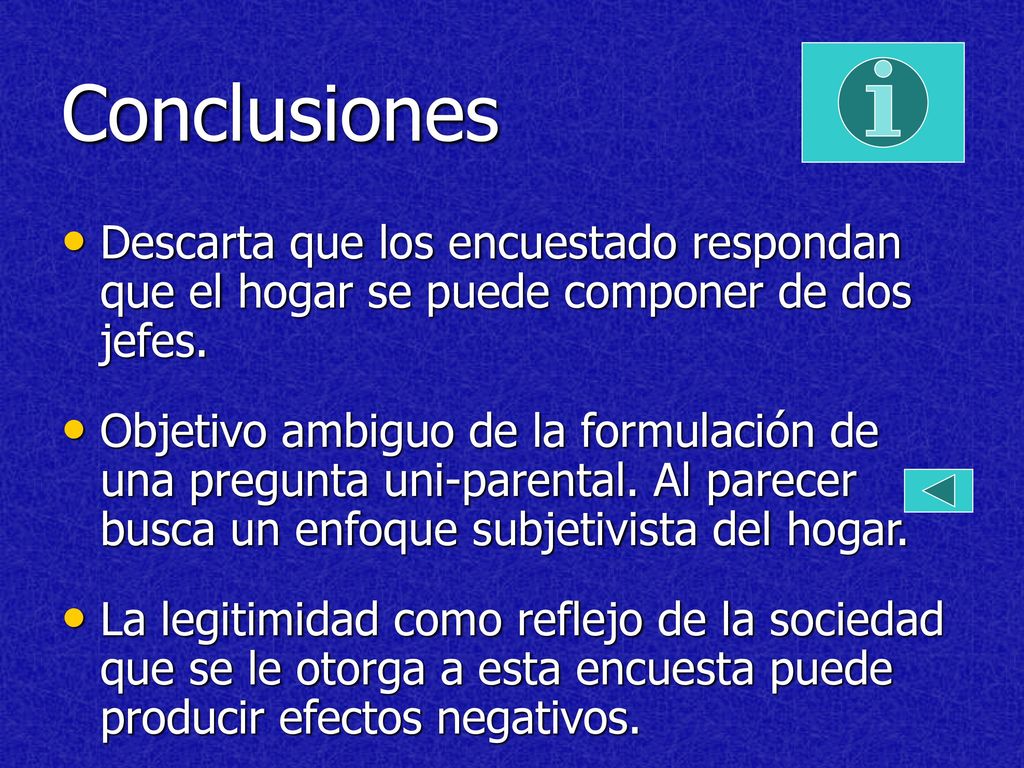 Conclusiones

i

• Descarta que los encuestado respondan que el hogar se puede componer de dos jefes.

• Objetivo ambiguo de la formulación de una pregunta uni-parental. Al parecer busca un enfoque subjetivista del hogar.

• La legitimidad como reflejo de la sociedad que se le otorga a esta encuesta puede producir efectos negativos.